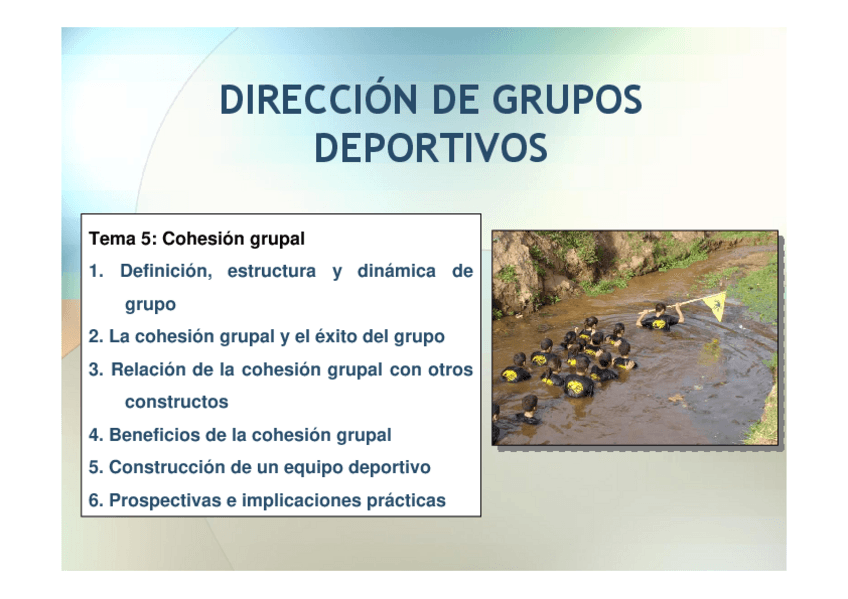 DIRECCIÓN DE GRUPOS DEPORTIVOS

Tema 5: Cohesión grupal

1. Definición, estructura y dinámica de grupo

2. La cohesión grupal y el éxito del grupo

3. Relación de la cohesión grupal con otros constructos

4. Beneficios de la cohesión grupal

5. Construcción de un equipo deportivo

6. Prospectivas e implicaciones prácticas